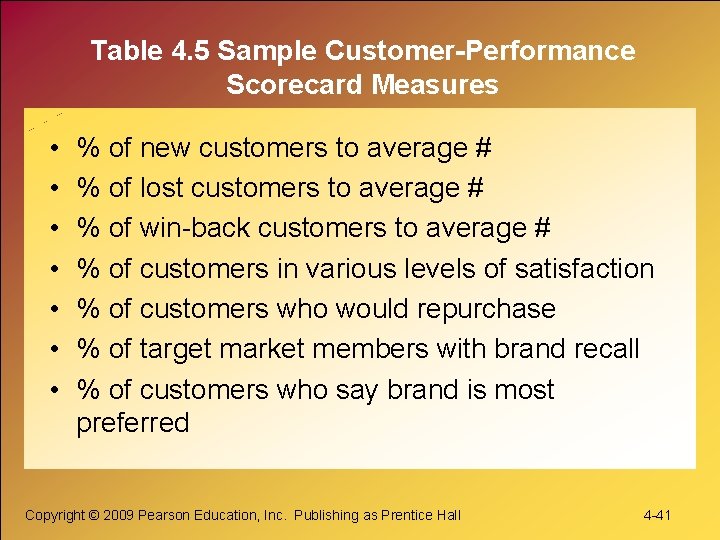 Table 4.5 Sample Customer-Performance Scorecard Measures

• % of new customers to average #
• % of lost customers to average #
• % of win-back customers to average #
• % of customers in various levels of satisfaction
• % of customers who would repurchase
• % of target market members with brand recall
• % of customers who say brand is most preferred

Copyright © 2009 Pearson Education, Inc. Publishing as Prentice Hall

4-41